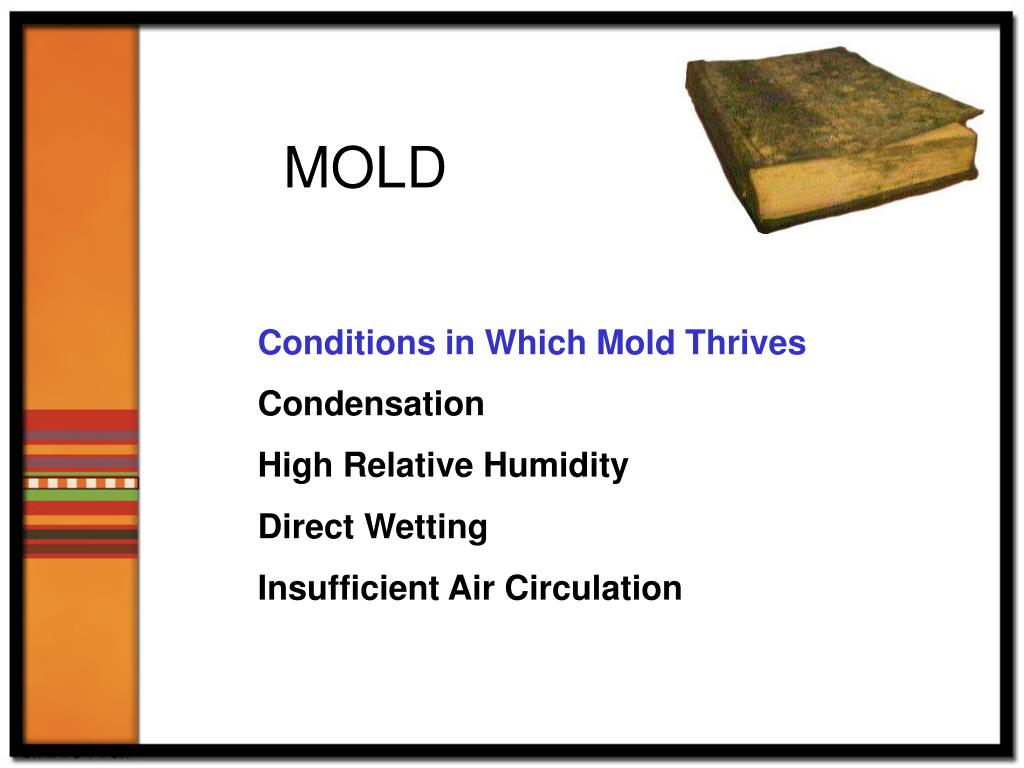 MOLD

Conditions in Which Mold Thrives

Condensation

High Relative Humidity

Direct Wetting

Insufficient Air Circulation